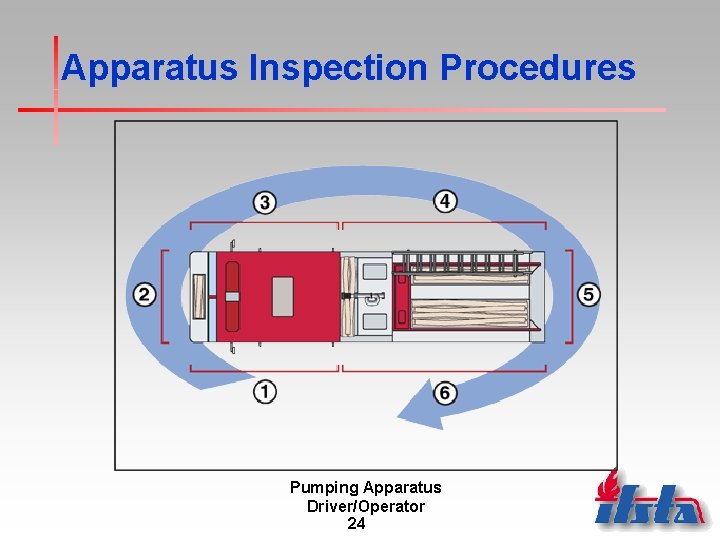 Apparatus Inspection Procedures

3
4
2
5
1
6

Pumping Apparatus
Driver/Operator
24

ifsta